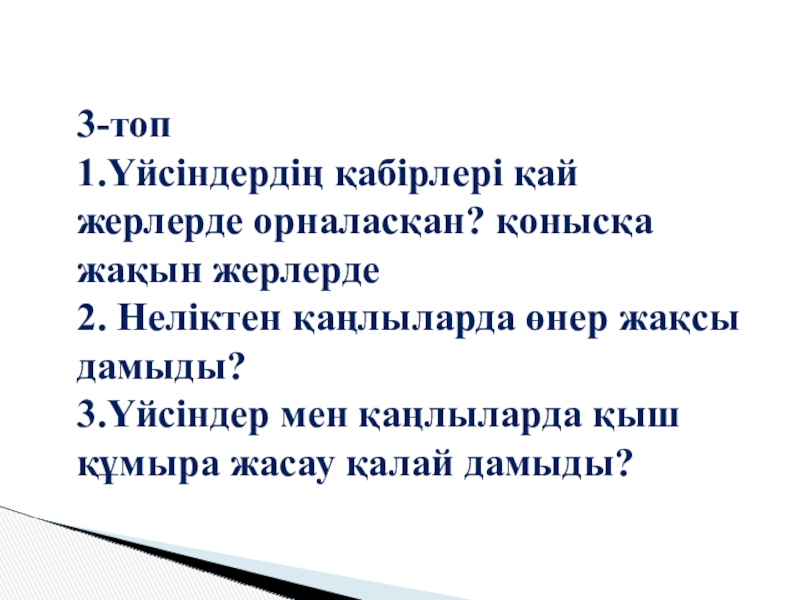 3-топ
1.Үйсіндердің қабірлері қай жерлерде орналасқан? қонысқа жақын жерлерде
2. Неліктен қаңлыларда өнер жақсы дамыды?
3.Үйсіндер мен қаңлыларда қыш құмыра жасау қалай дамыды?